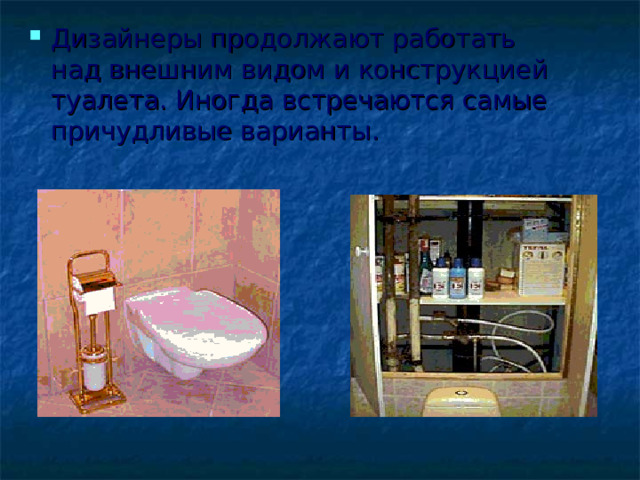 Дизайнеры продолжают работать над внешним видом и конструкцией туалета. Иногда встречаются самые причудливые варианты.